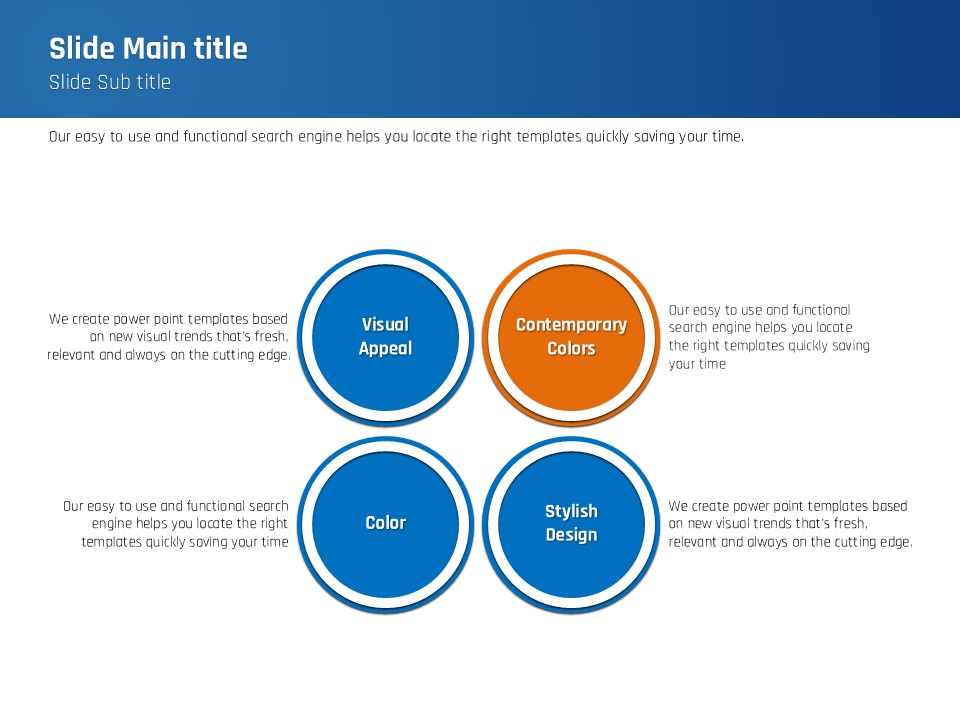 Slide Main title
Slide Sub title

Our easy to use and functional search engine helps you locate the right templates quickly saving your time.

We create power point templates based on new visual trends that's fresh, relevant and always on the cutting edge.

Visual Appeal

Contemporary Colors

Our easy to use and functional search engine helps you locate the right templates quickly saving your time

Our easy to use and functional search engine helps you locate the right templates quickly saving your time

Color

Stylish Design

We create power point templates based on new visual trends that's fresh, relevant and always on the cutting edge.